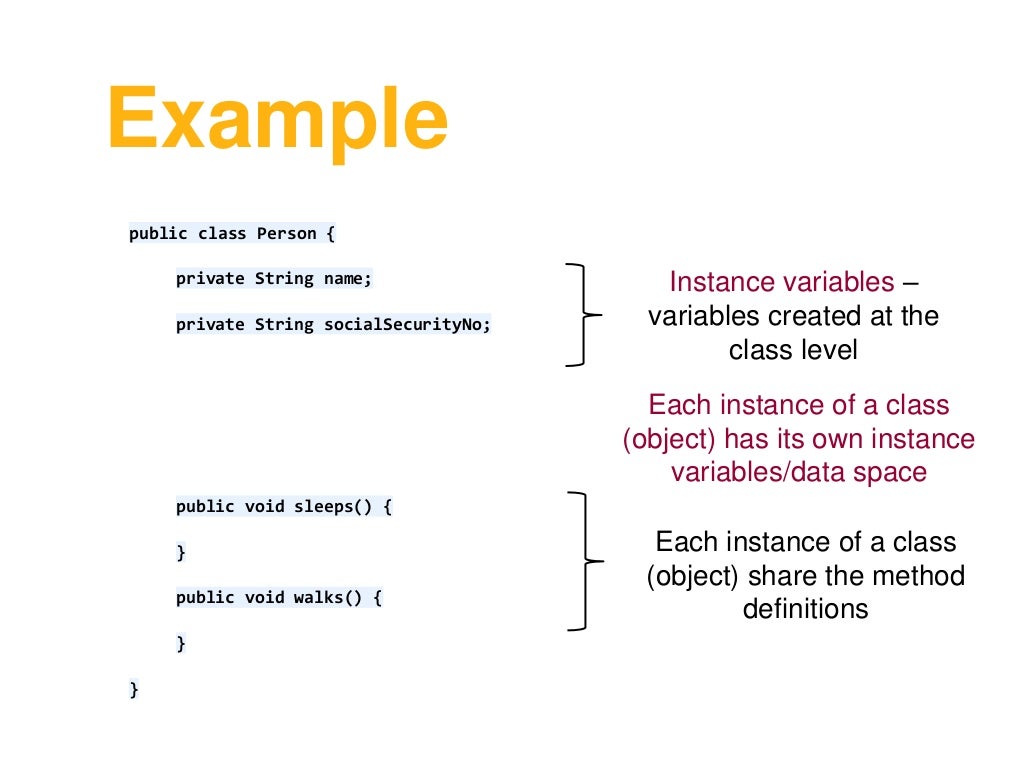 Example

public class Person {

private String name;

private String socialSecurityNo;

public void sleeps() {

}

public void walks() {

}

}

Instance variables – variables created at the class level

Each instance of a class (object) has its own instance variables/data space

Each instance of a class (object) share the method definitions